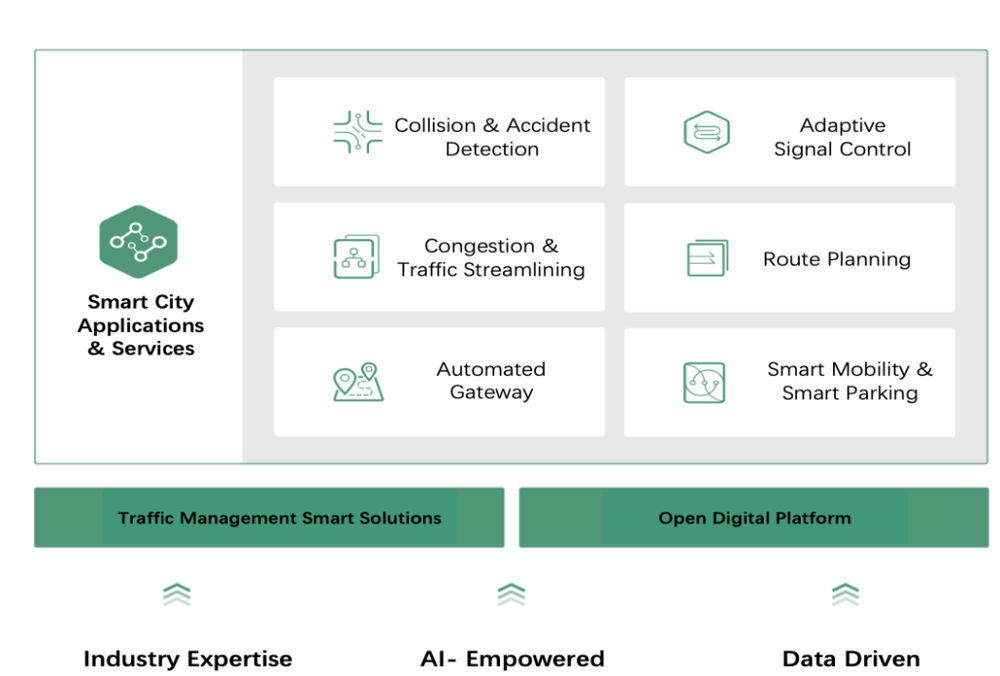 Smart City Applications & Services

Collision & Accident Detection

Adaptive Signal Control

Congestion & Traffic Streamlining

Route Planning

Automated Gateway

Smart Mobility & Smart Parking

Traffic Management Smart Solutions

Open Digital Platform

Industry Expertise

AI- Empowered

Data Driven